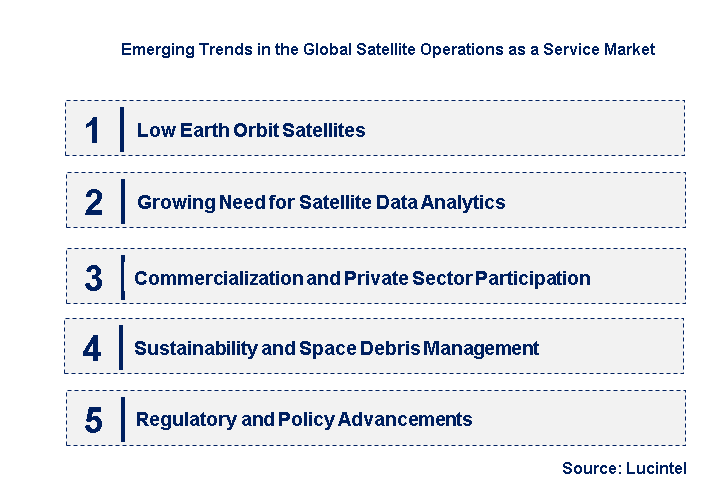 Emerging Trends in the Global Satellite Operations as a Service Market

1 Low Earth Orbit Satellites

2 Growing Need for Satellite Data Analytics

3 Commercialization and Private Sector Participation

4 Sustainability and Space Debris Management

5 Regulatory and Policy Advancements

Source: Lucintel